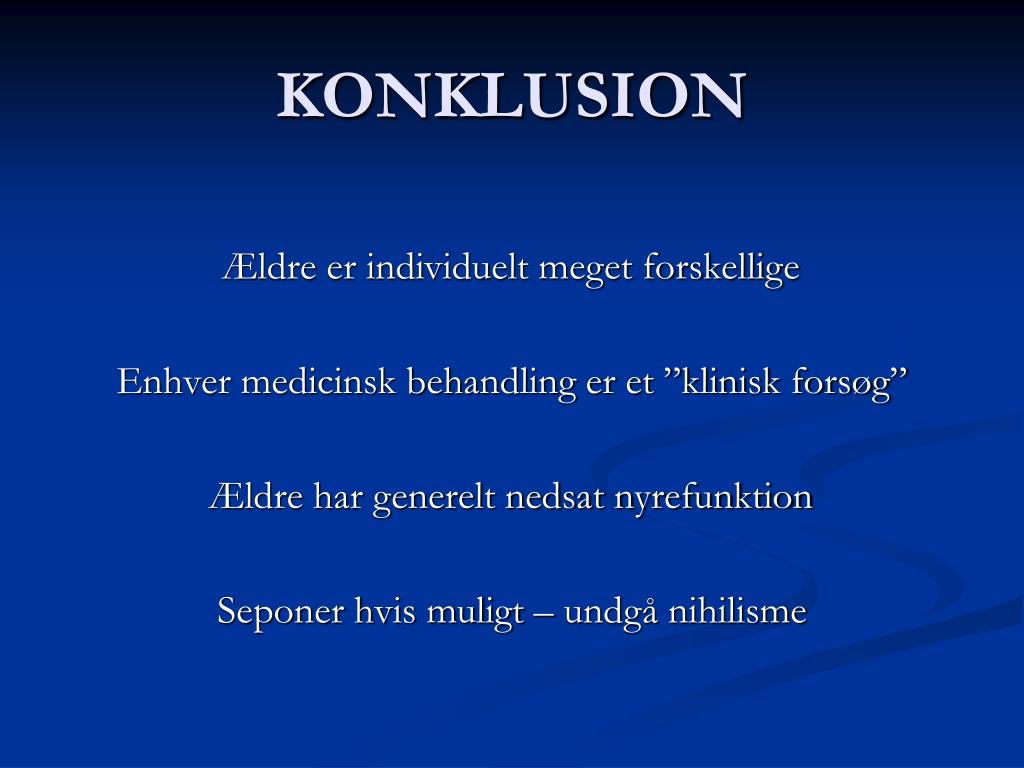 KONKLUSION

Ældre er individuelt meget forskellige

Enhver medicinsk behandling er et ”klinisk forsøg”

Ældre har generelt nedsat nyrefunktion

Seponer hvis muligt – undgå nihilisme